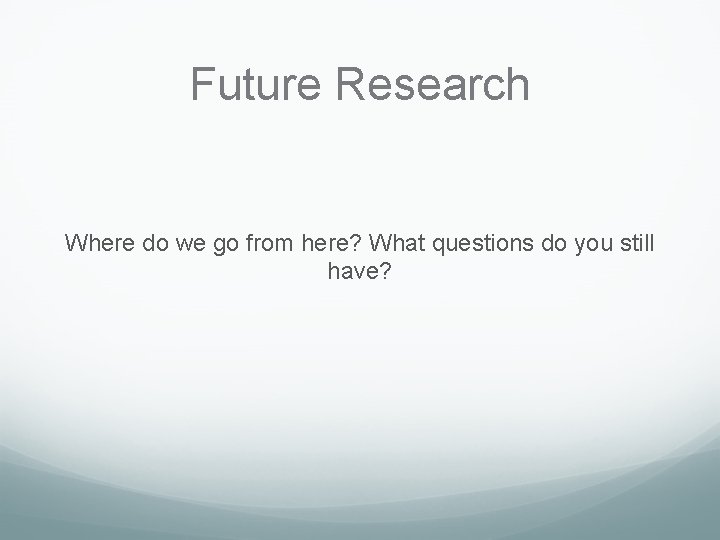 Future Research

Where do we go from here? What questions do you still have?